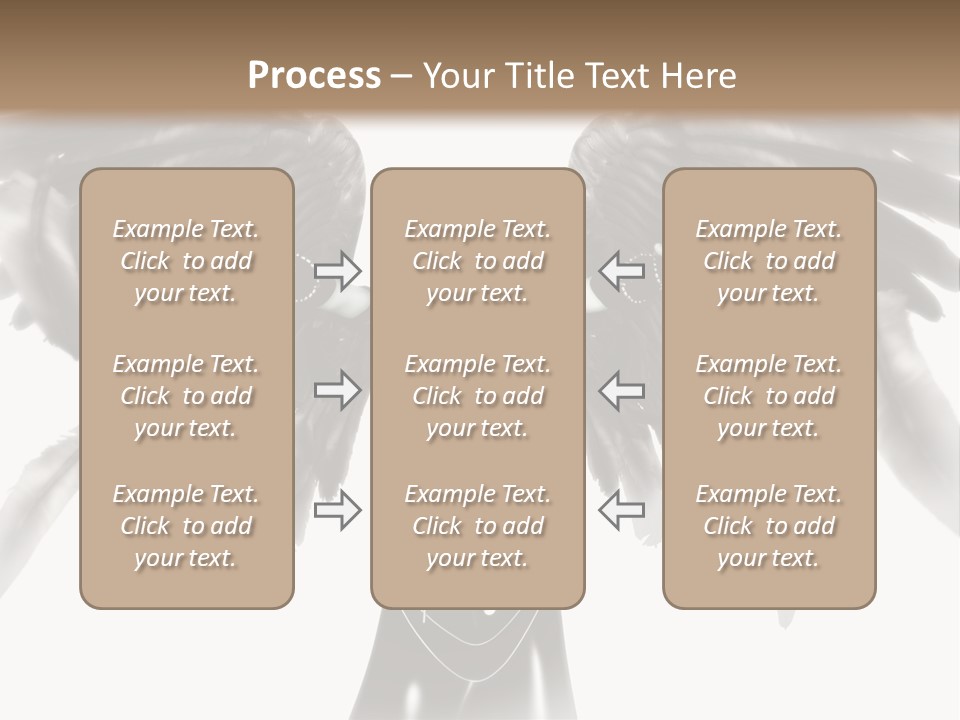 Process – Your Title Text Here

Example Text. Click to add your text.

Example Text. Click to add your text.

Example Text. Click to add your text.

Example Text. Click to add your text.

Example Text. Click to add your text.

Example Text. Click to add your text.

Example Text. Click to add your text.

Example Text. Click to add your text.

Example Text. Click to add your text.